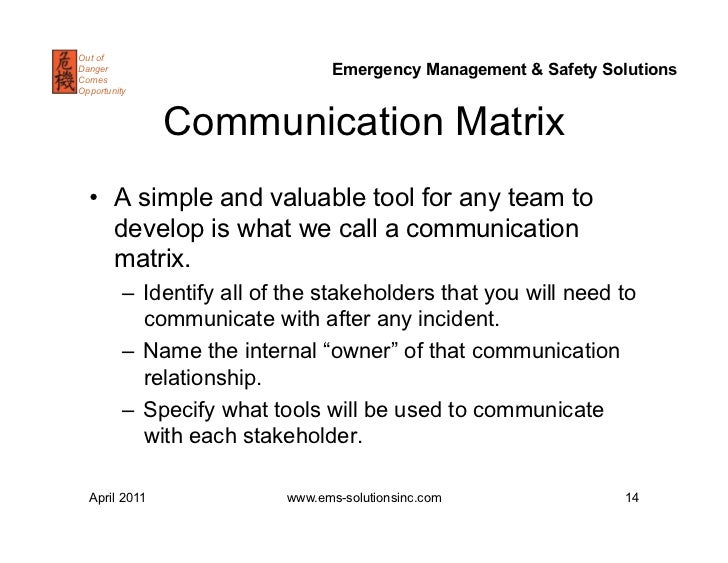 危機 Out of Danger Comes Opportunity

Emergency Management & Safety Solutions

Communication Matrix

• A simple and valuable tool for any team to develop is what we call a communication matrix.
– Identify all of the stakeholders that you will need to communicate with after any incident.
– Name the internal “owner” of that communication relationship.
– Specify what tools will be used to communicate with each stakeholder.

April 2011 www.ems-solutionsinc.com 14